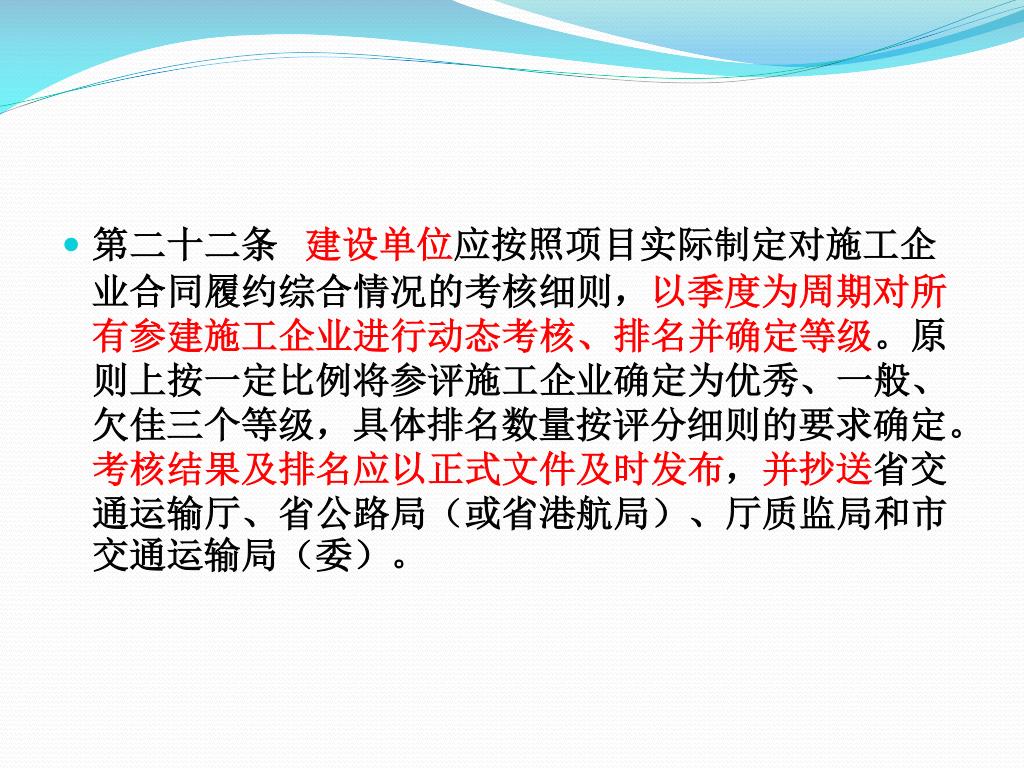 第二十二条　建设单位应按照项目实际制定对施工企业合同履约综合情况的考核细则，以季度为周期对所有参建施工企业进行动态考核、排名并确定等级。原则上按一定比例将参评施工企业确定为优秀、一般、欠佳三个等级，具体排名数量按评分细则的要求确定。考核结果及排名应以正式文件及时发布，并抄送省交通运输厅、省公路局（或省港航局）、厅质监局和市交通运输局（委）。